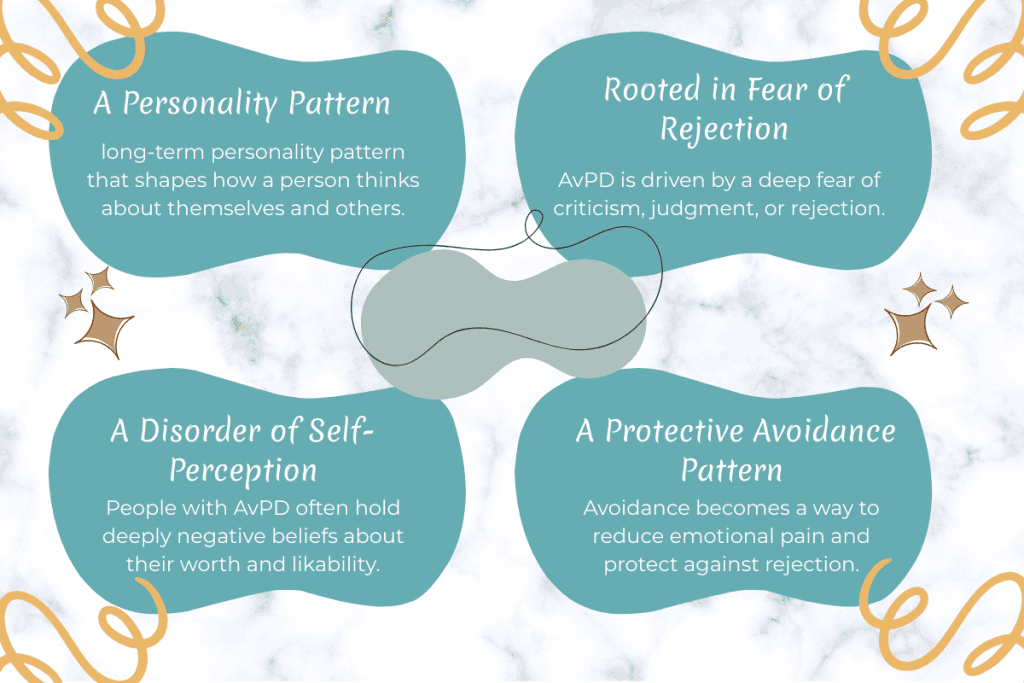 A Personality Pattern

long-term personality pattern that shapes how a person thinks about themselves and others.

Rooted in Fear of Rejection

AvPD is driven by a deep fear of criticism, judgment, or rejection.

A Disorder of Self-Perception

People with AvPD often hold deeply negative beliefs about their worth and likability.

A Protective Avoidance Pattern

Avoidance becomes a way to reduce emotional pain and protect against rejection.